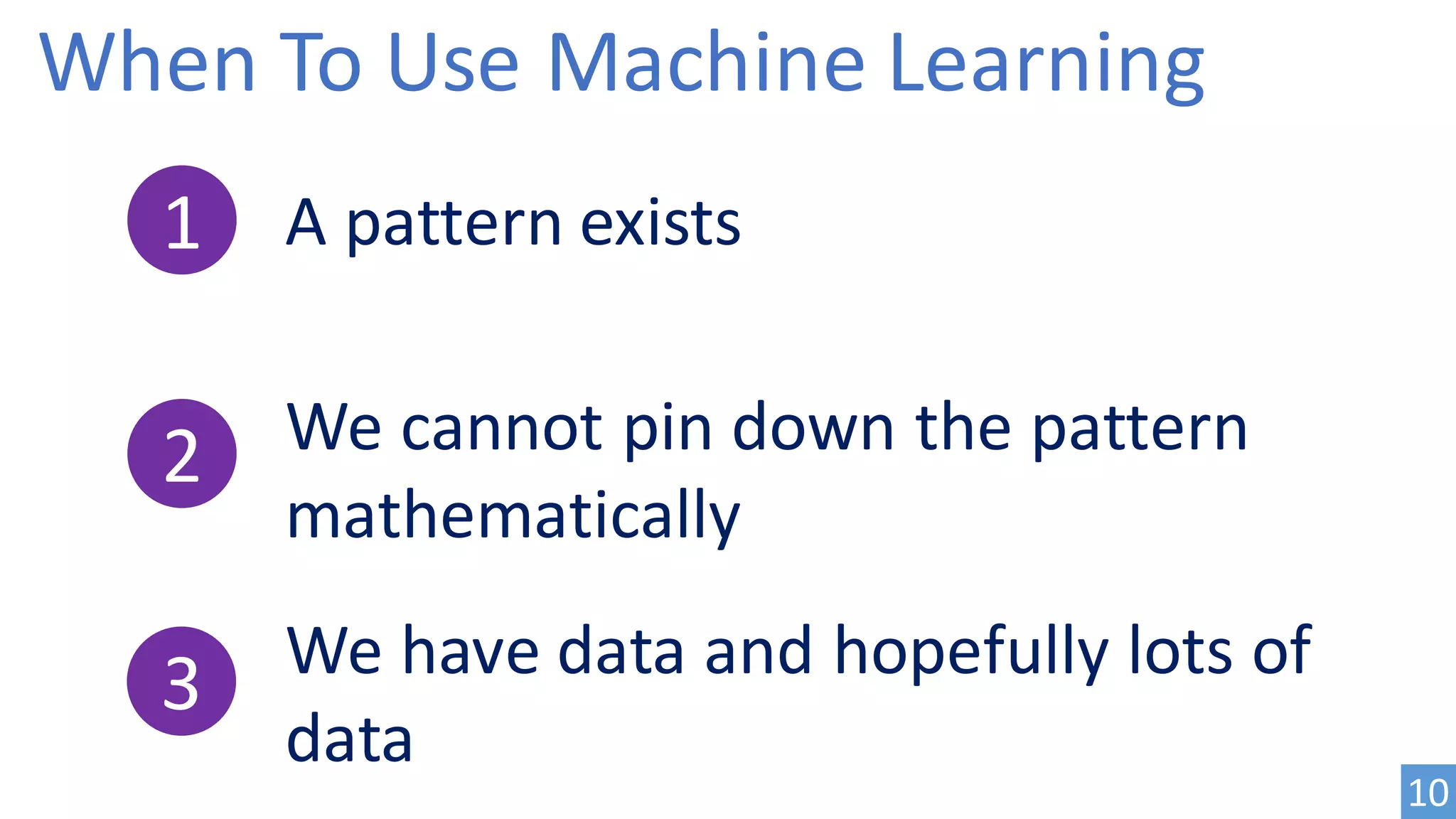 When To Use Machine Learning

1 A pattern exists

2 We cannot pin down the pattern mathematically

3 We have data and hopefully lots of data

10